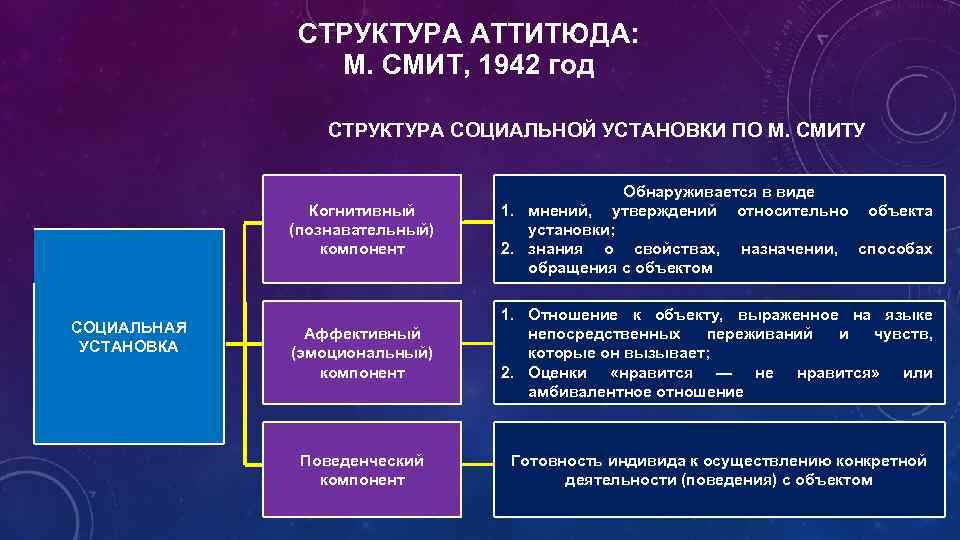 СТРУКТУРА АТТИТЮДА:
М. СМИТ, 1942 год

СТРУКТУРА СОЦИАЛЬНОЙ УСТАНОВКИ ПО М. СМИТУ

СОЦИАЛЬНАЯ УСТАНОВКА

Когнитивный (познавательный) компонент

Обнаруживается в виде
1. мнений, утверждений относительно объекта установки;
2. знания о свойствах, назначении, способах обращения с объектом

Аффективный (эмоциональный) компонент

1. Отношение к объекту, выраженное на языке непосредственных переживаний и чувств, которые он вызывает;
2. Оценки «нравится — не нравится» или амбивалентное отношение

Поведенческий компонент

Готовность индивида к осуществлению конкретной деятельности (поведения) с объектом